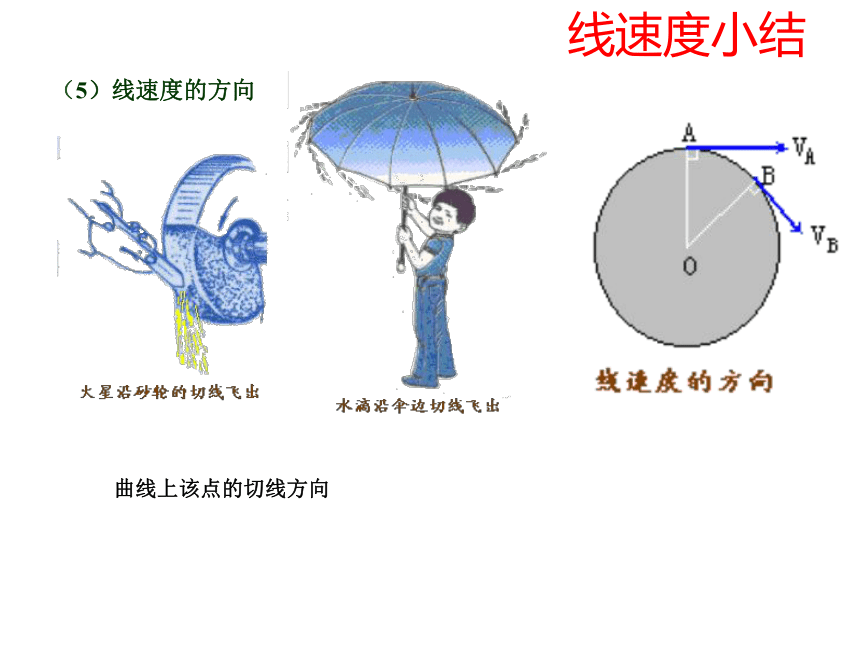 线速度小结

（5）线速度的方向

大星沿砂轮的切线飞出

水滴沿伞边切线飞出

A

$V_A$

B

$V_B$

O

线速度的方向

曲线上该点的切线方向